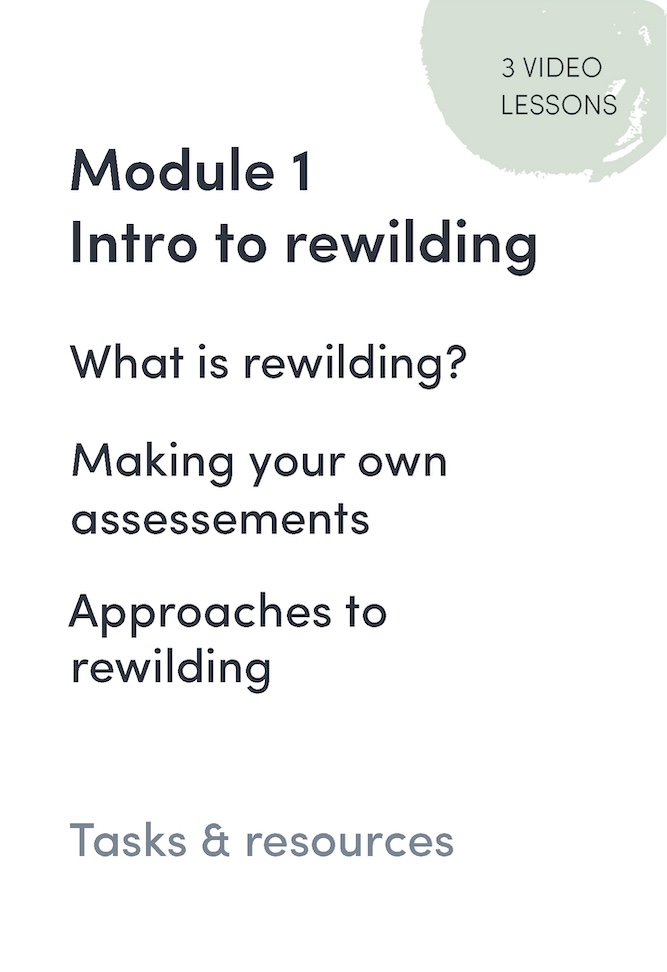 3 VIDEO LESSONS

Module 1
Intro to rewilding

What is rewilding?

Making your own assessements

Approaches to rewilding

Tasks & resources